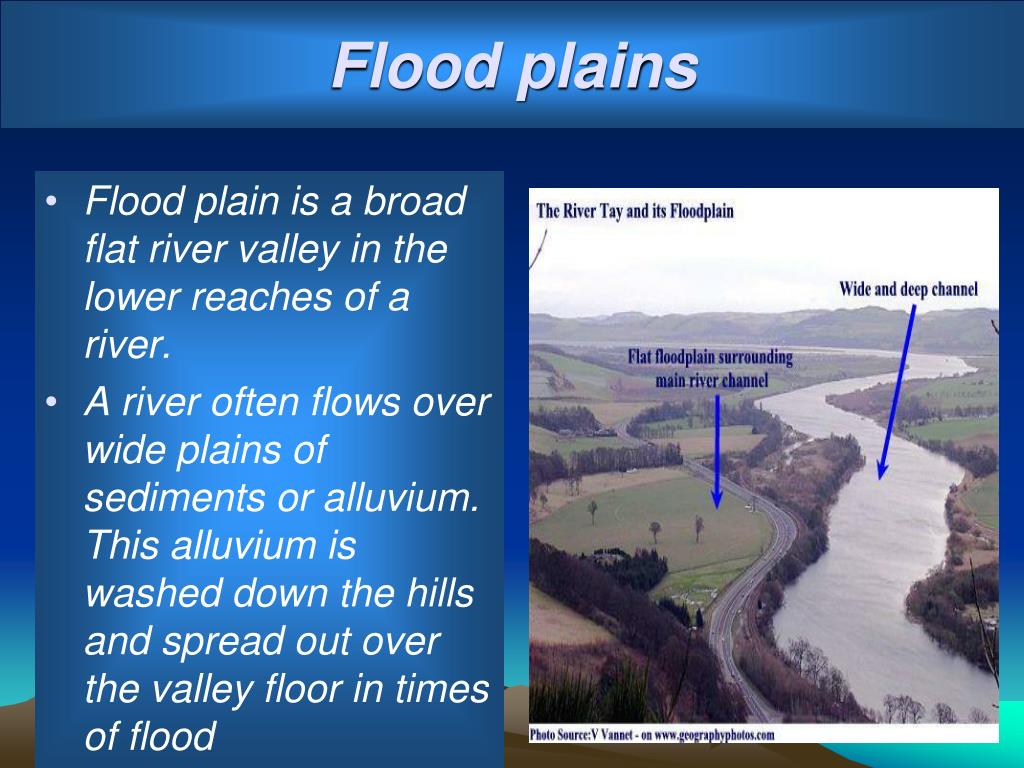 Flood plains

• Flood plain is a broad flat river valley in the lower reaches of a river.
• A river often flows over wide plains of sediments or alluvium. This alluvium is washed down the hills and spread out over the valley floor in times of flood

The River Tay and its Floodplain

Wide and deep channel

Flat floodplain surrounding main river channel

Photo Source:V Vannet - on www.geographyphotos.com